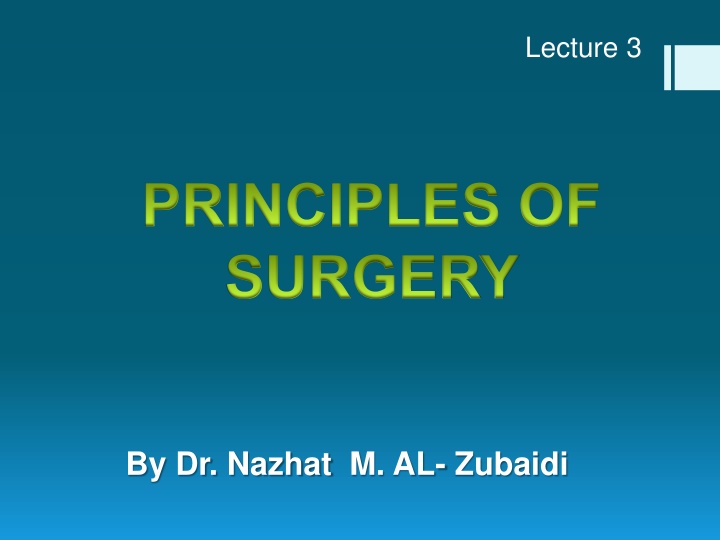 Lecture 3

PRINCIPLES OF SURGERY

By Dr. Nazhat M. AL- Zubaidi